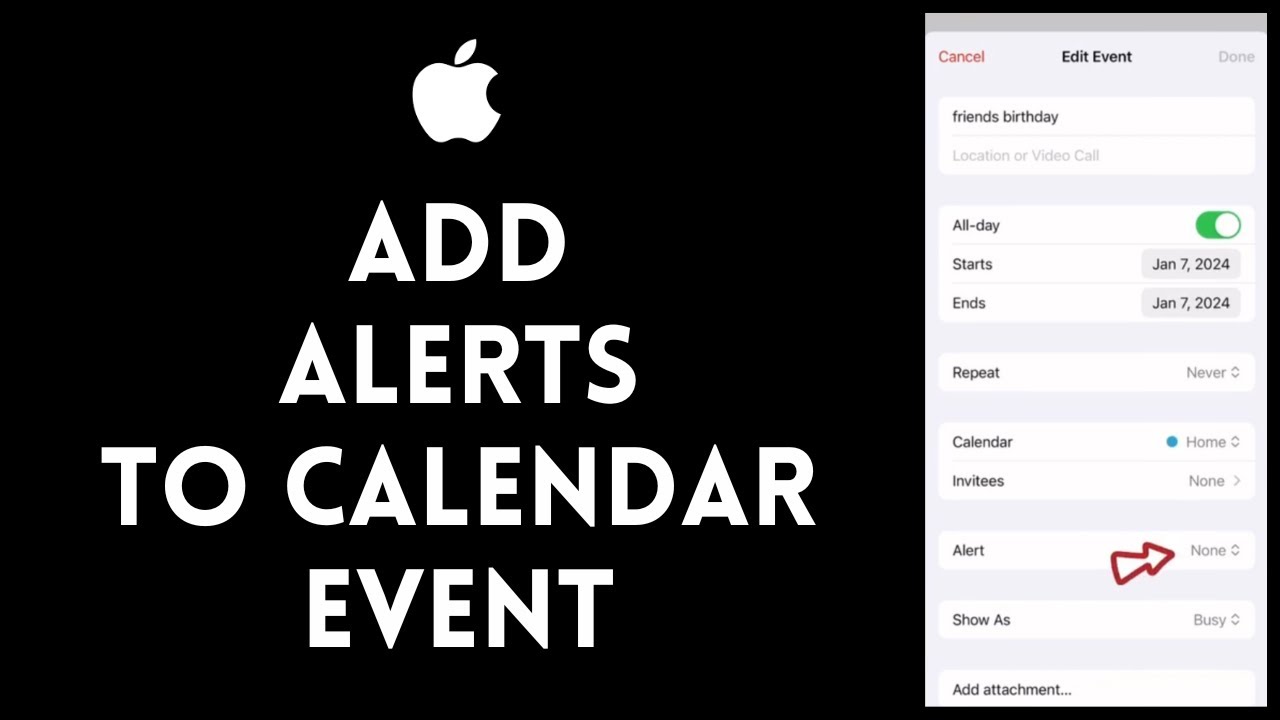 ADD
ALERTS
TO CALENDAR
EVENT

Cancel Edit Event Done

friends birthday
Location or Video Call

All-day
Starts Jan 7, 2024
Ends Jan 7, 2024

Repeat Never

Calendar Home
Invitees None

Alert None

Show As Busy

Add attachment...